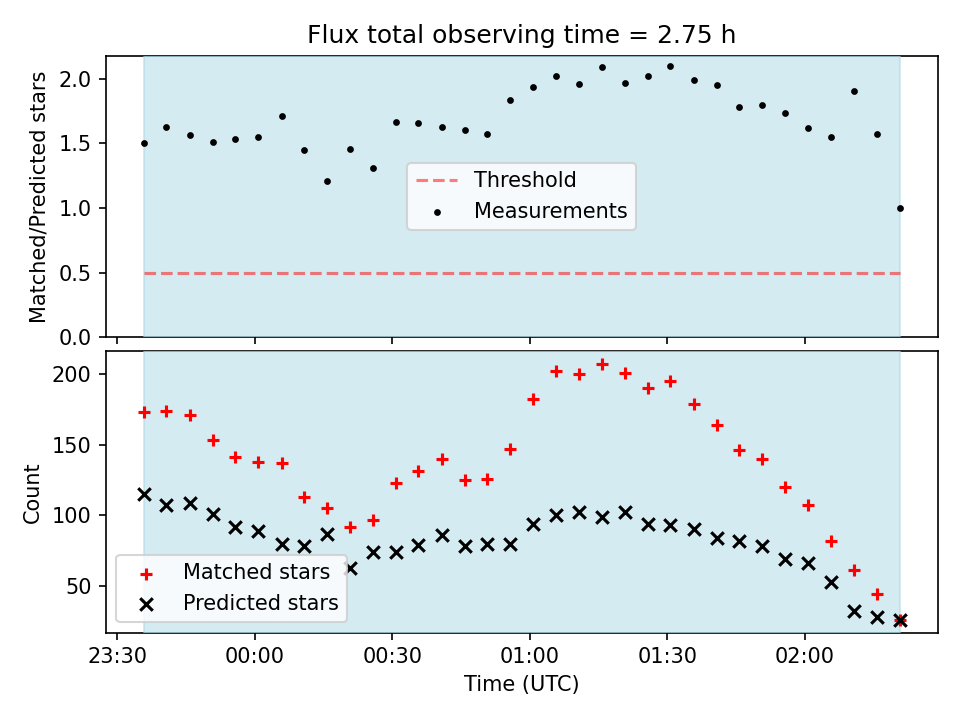 Flux total observing time = 2.75 h

Matched/Predicted stars
2.0
1.5
1.0
0.5
0.0

Threshold
Measurements

Count
200
150
100
50

Matched stars
Predicted stars

23:30
00:00
00:30
01:00
01:30
02:00
Time (UTC)